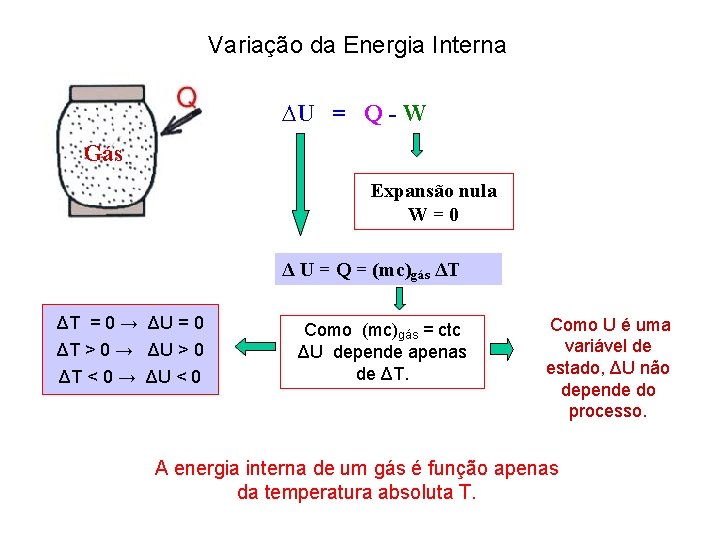 Variação da Energia Interna

Q

Gás

$\Delta U = Q - W$

Expansão nula
$W = 0$

$\Delta U = Q = (mc)_{gás} \Delta T$

$\Delta T = 0 \rightarrow \Delta U = 0$
$\Delta T > 0 \rightarrow \Delta U > 0$
$\Delta T < 0 \rightarrow \Delta U < 0$

Como $(mc)_{gás}$ = ctc
$\Delta U$ depende apenas de $\Delta T$.

Como U é uma variável de estado, $\Delta U$ não depende do processo.

A energia interna de um gás é função apenas da temperatura absoluta T.